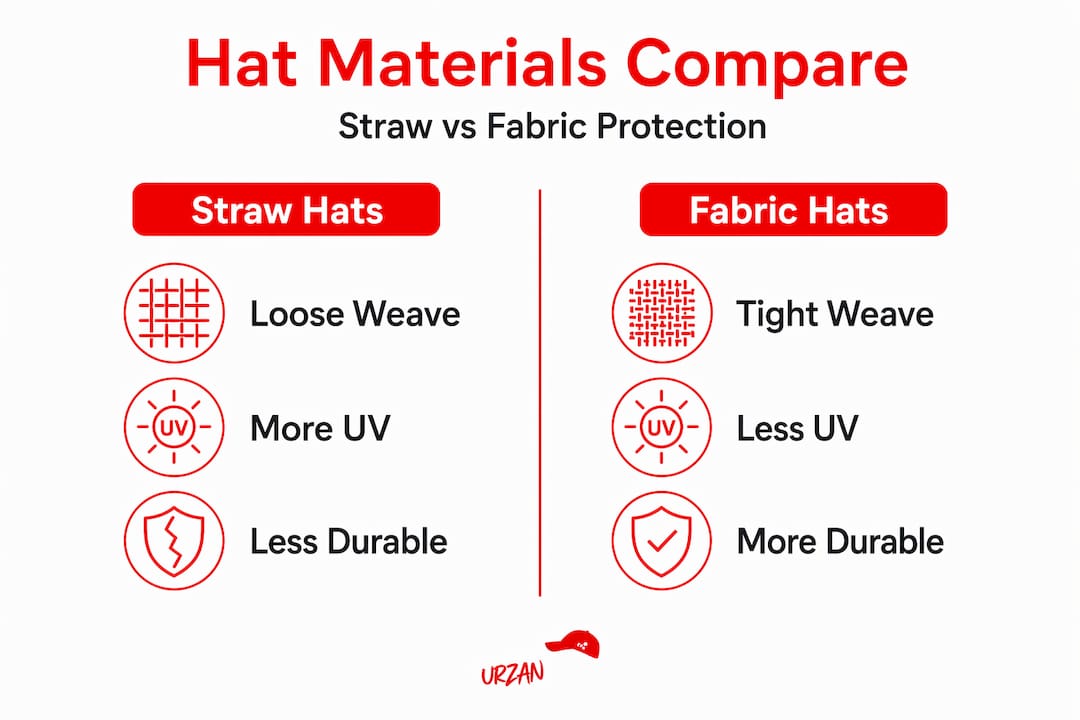 Hat Materials Compare

Straw vs Fabric Protection

Straw Hats

Loose Weave

UV

More UV

Less Durable

Fabric Hats

Tight Weave

UV

Less UV

More Durable

URZAN